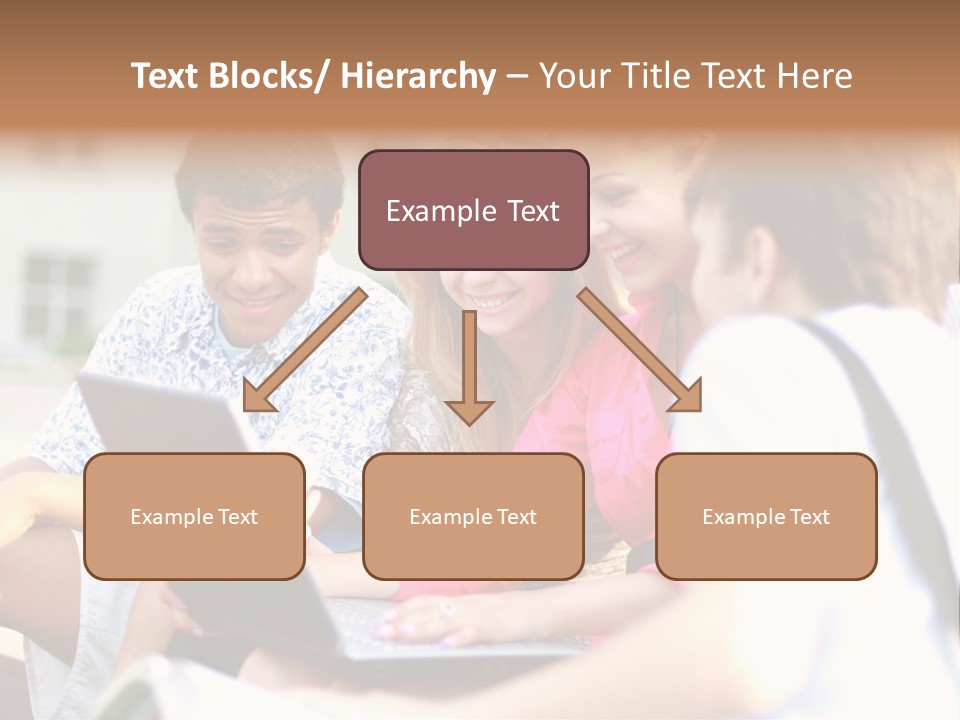 Text Blocks/ Hierarchy – Your Title Text Here

Example Text

Example Text

Example Text

Example Text